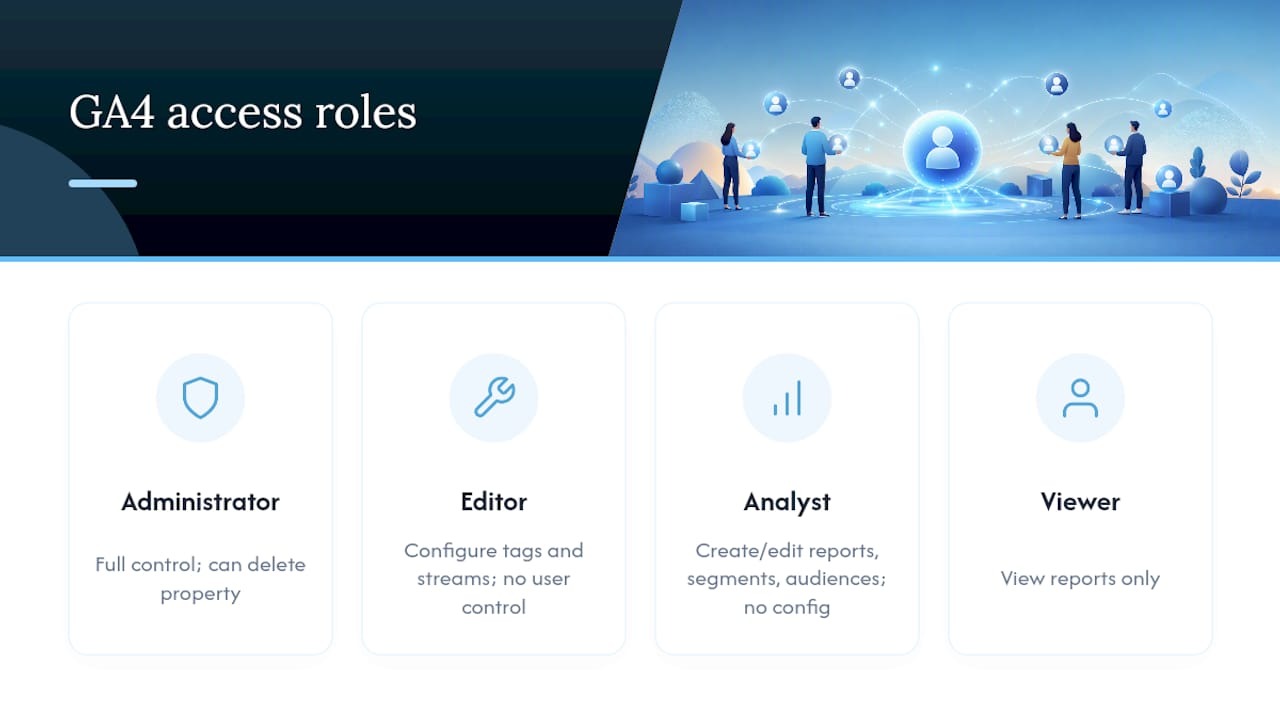 GA4 access roles

Administrator

Full control; can delete property

Editor

Configure tags and streams; no user control

Analyst

Create/edit reports, segments, audiences; no config

Viewer

View reports only